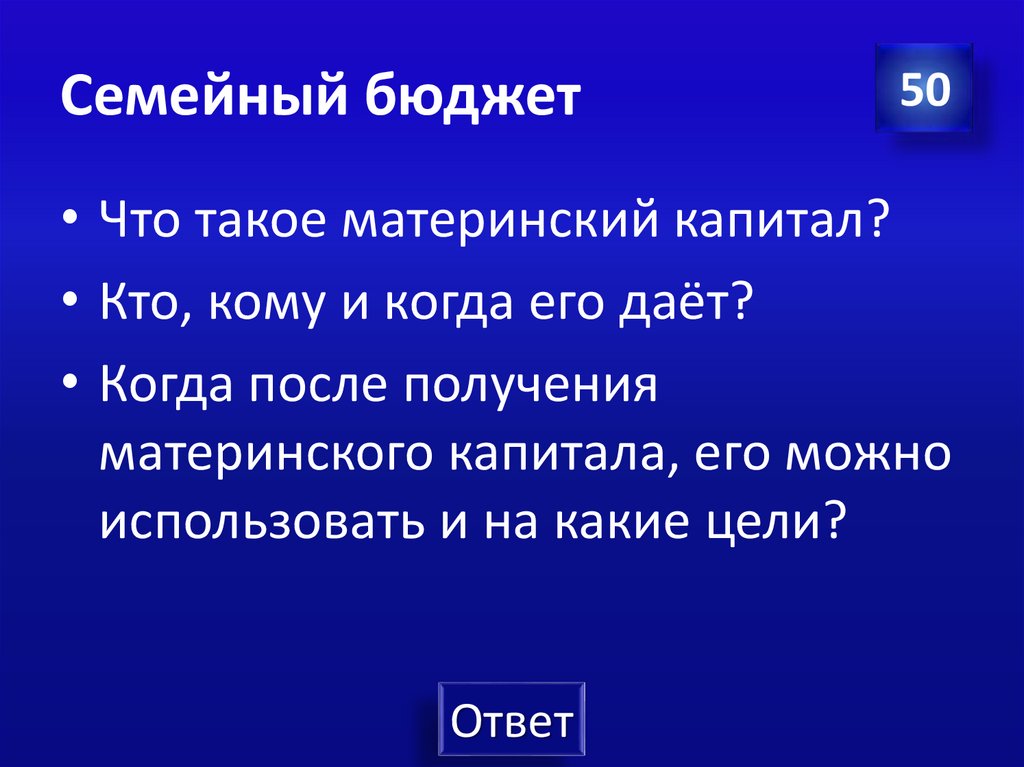 Семейный бюджет

50

• Что такое материнский капитал?
• Кто, кому и когда его даёт?
• Когда после получения материнского капитала, его можно использовать и на какие цели?

Ответ